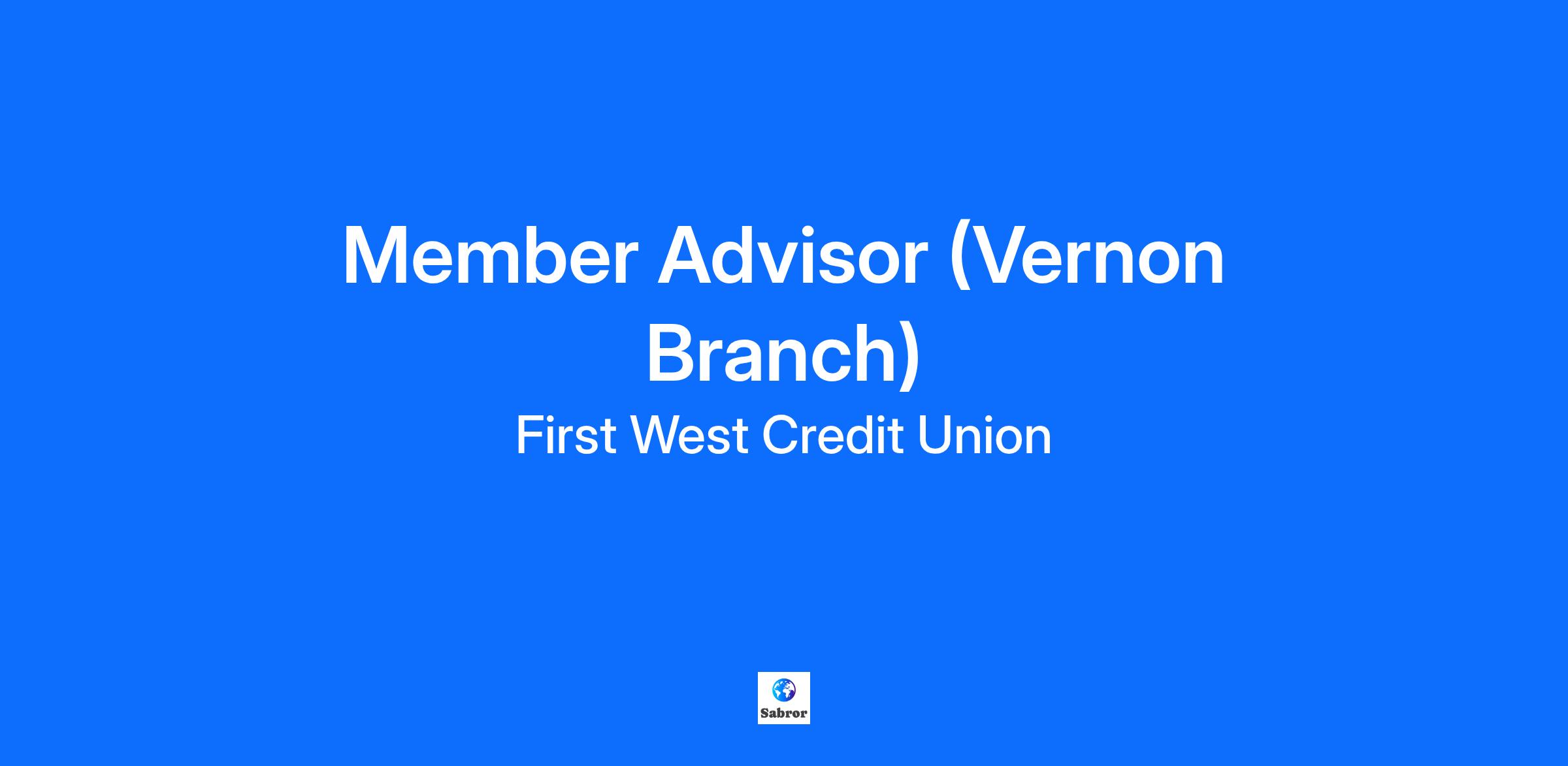 Member Advisor (Vernon Branch)

First West Credit Union

Sabror